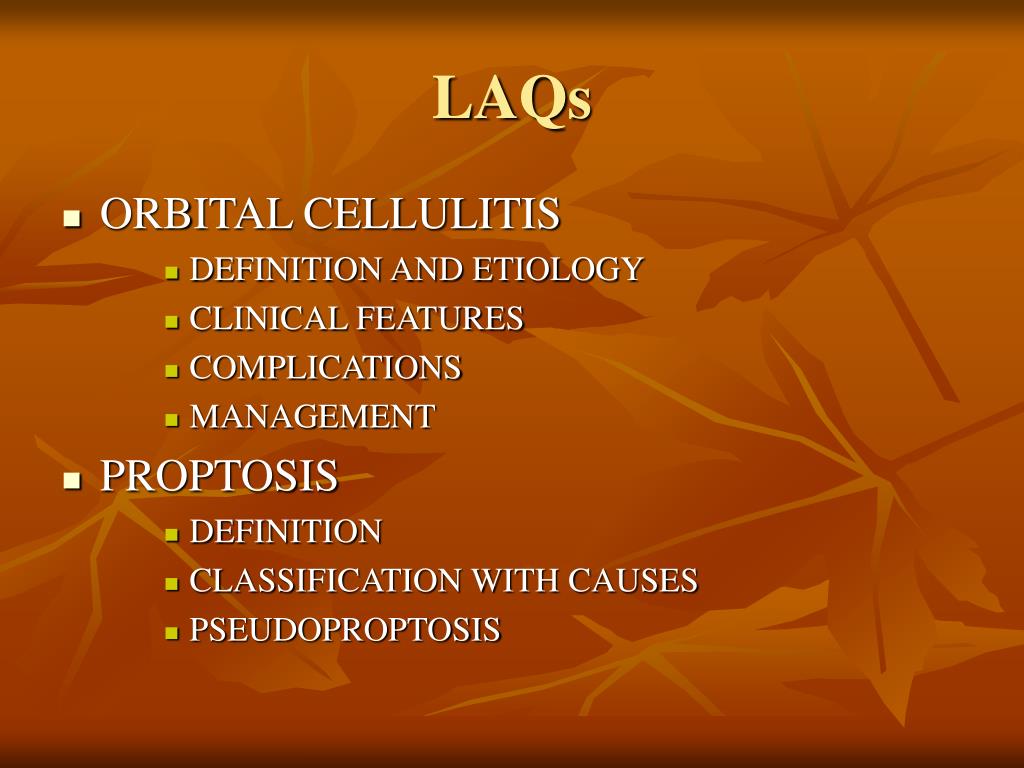 LAQs

- ORBITAL CELLULITIS
  - DEFINITION AND ETIOLOGY
  - CLINICAL FEATURES
  - COMPLICATIONS
  - MANAGEMENT
- PROPTOSIS
  - DEFINITION
  - CLASSIFICATION WITH CAUSES
  - PSEUDOPROPTOSIS